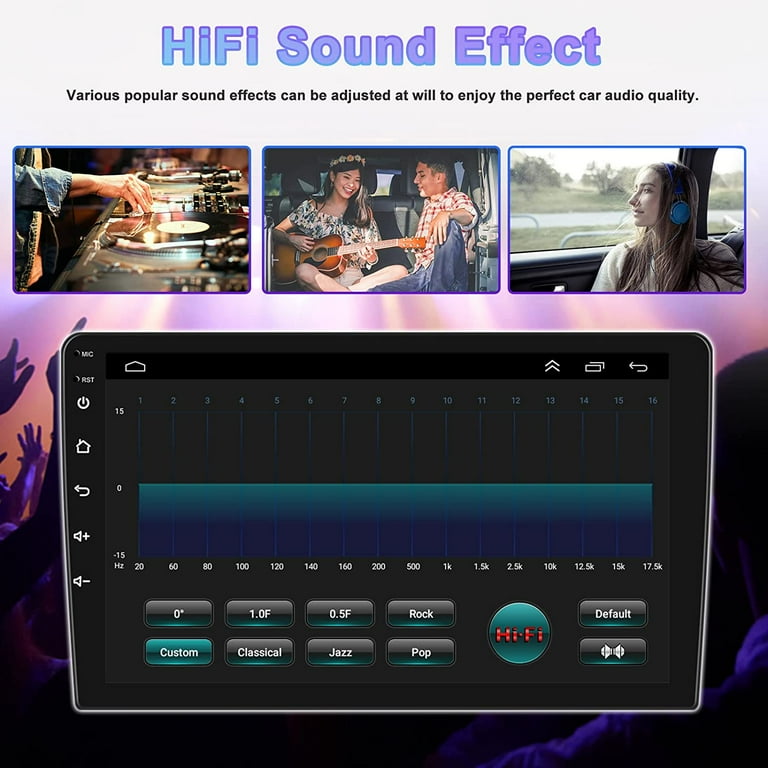 HiFi Sound Effect

Various popular sound effects can be adjusted at will to enjoy the perfect car audio quality.

MIC
RST

1 2 3 4 5 6 7 8 9 10 11 12 13 14 15 16

15
0
-15
Hz

20 60 80 100 120 140 160 200 500 1k 1.5k 2.5k 10k 12.5k 15k 17.5k

0°
1.0F
0.5F
Rock
Custom
Classical
Jazz
Pop
Hi-Fi
Default